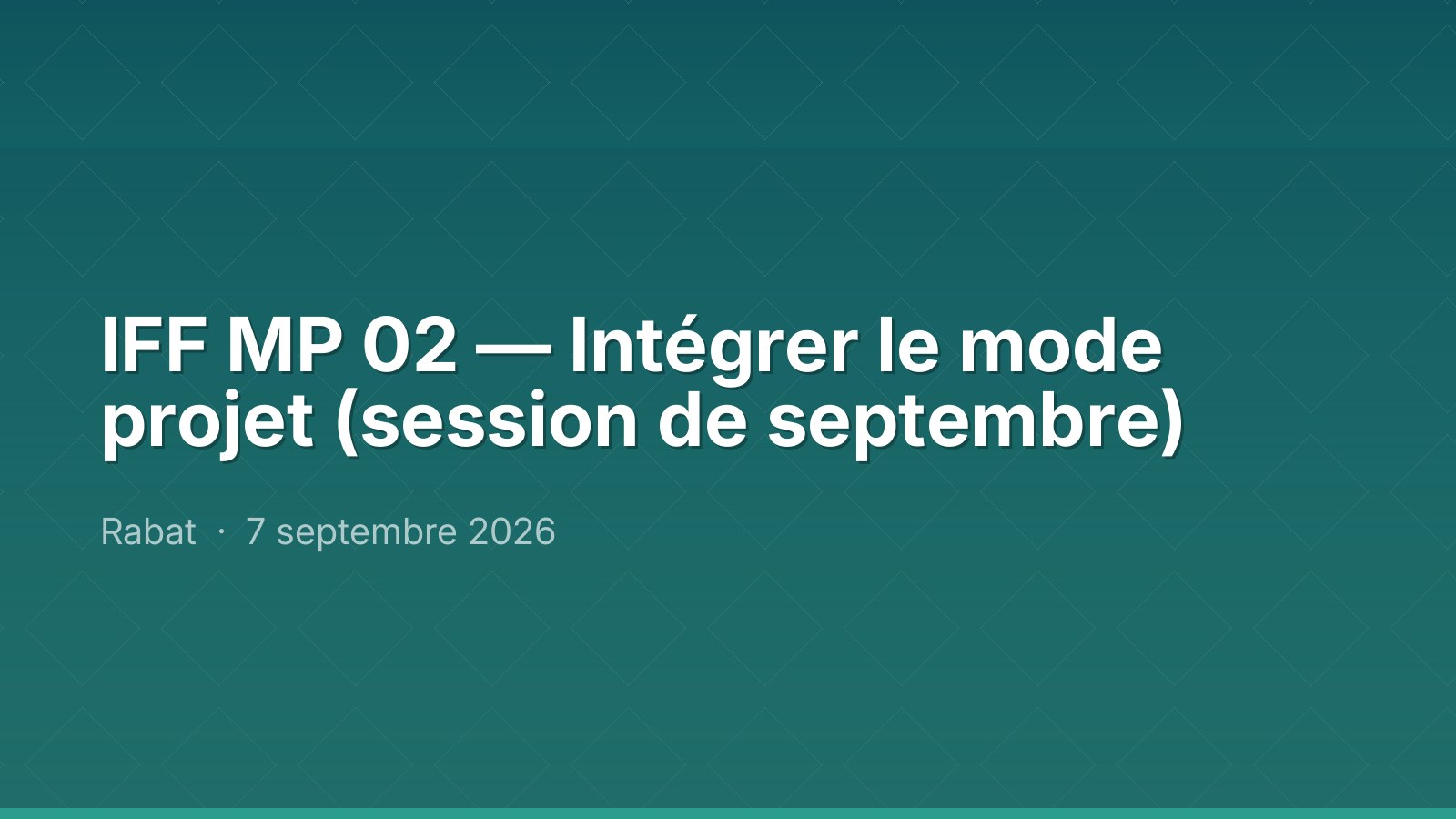 IFF MP 02 — Intégrer le mode projet (session de septembre)

Rabat · 7 septembre 2026